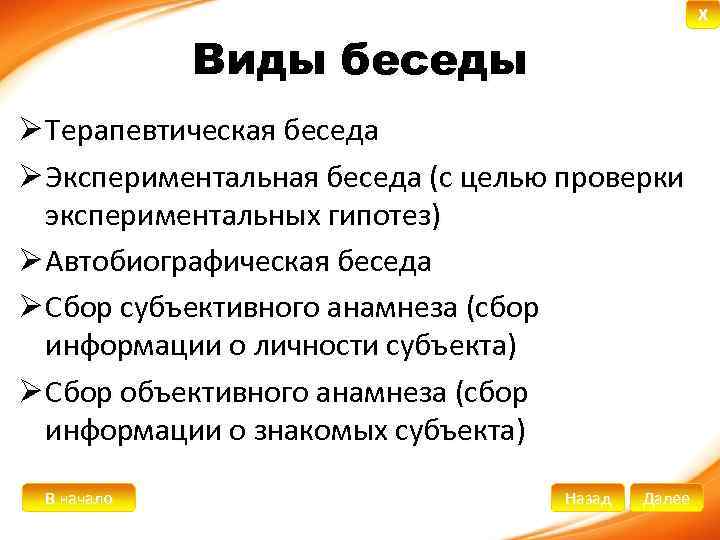 X

Виды беседы

➢Терапевтическая беседа

➢Экспериментальная беседа (с целью проверки экспериментальных гипотез)

➢Автобиографическая беседа

➢Сбор субъективного анамнеза (сбор информации о личности субъекта)

➢Сбор объективного анамнеза (сбор информации о знакомых субъекта)

В начало

Назад

Далее